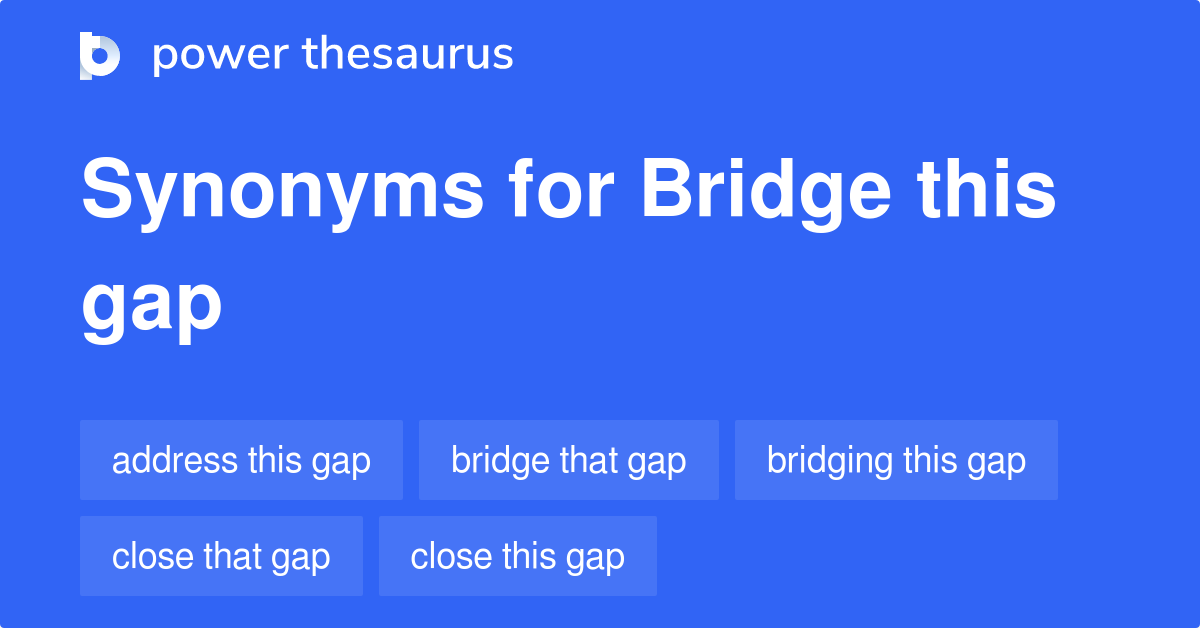 power thesaurus

Synonyms for Bridge this gap

address this gap
bridge that gap
bridging this gap
close that gap
close this gap